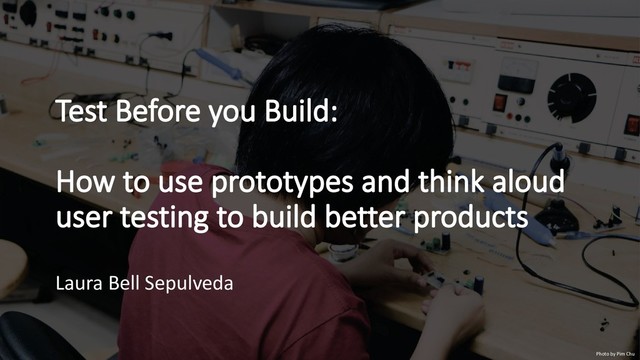 Test Before you Build:

How to use prototypes and think aloud user testing to build better products

Laura Bell Sepulveda

Photo by Pim Chu